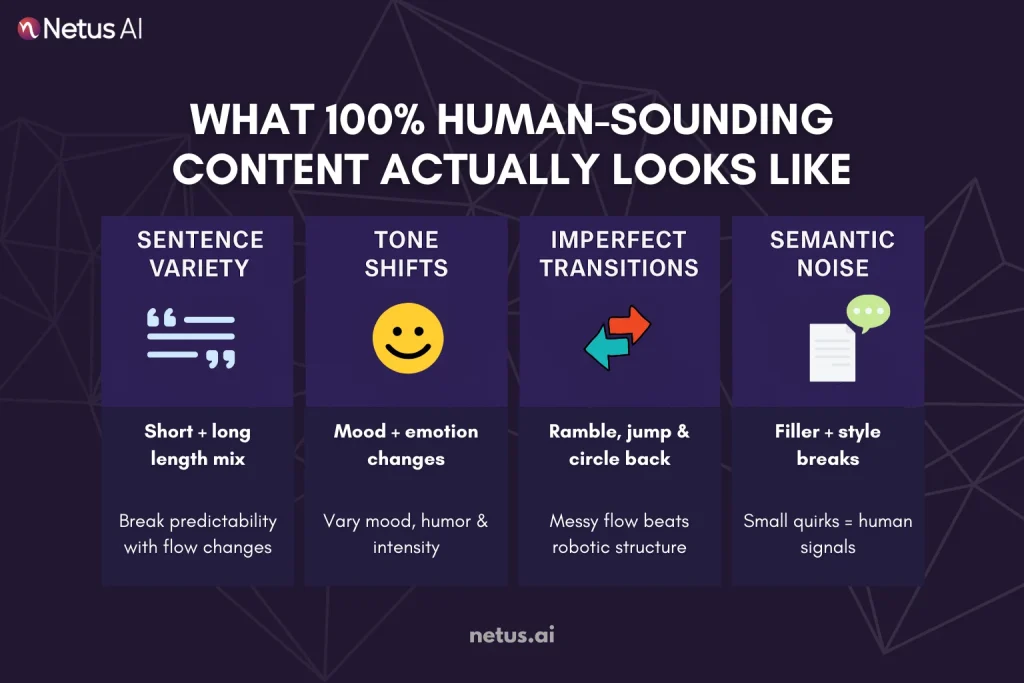 Netus AI

WHAT 100% HUMAN-SOUNDING CONTENT ACTUALLY LOOKS LIKE

SENTENCE VARIETY

Short + long length mix

Break predictability with flow changes

TONE SHIFTS

Mood + emotion changes

Vary mood, humor & intensity

IMPERFECT TRANSITIONS

Ramble, jump & circle back

Messy flow beats robotic structure

SEMANTIC NOISE

Filler + style breaks

Small quirks = human signals

netus.ai